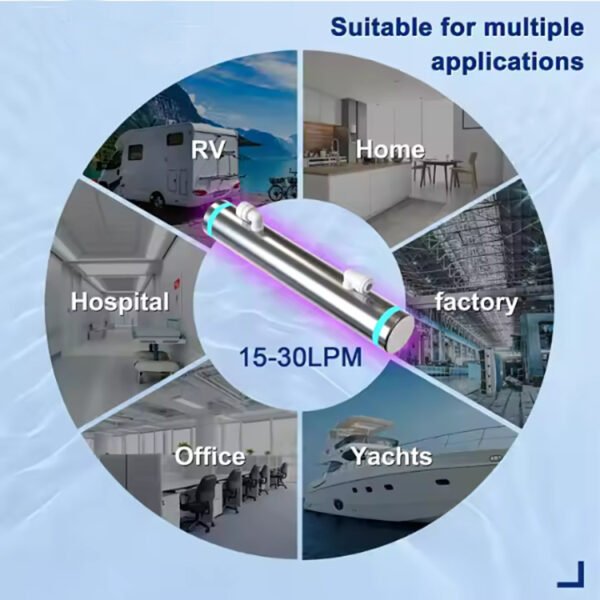 Suitable for multiple applications

RV

Home

Hospital

factory

15-30LPM

Office

Yachts